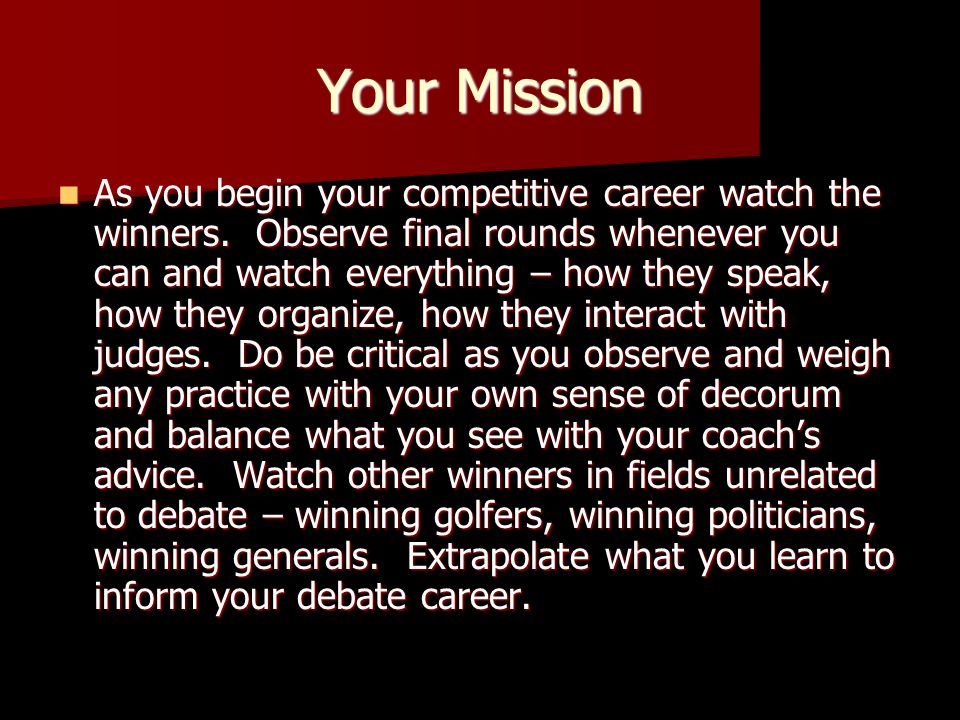 Your Mission

As you begin your competitive career watch the winners.  Observe final rounds whenever you can and watch everything – how they speak, how they organize, how they interact with judges.  Do be critical as you observe and weigh any practice with your own sense of decorum and balance what you see with your coach's advice.  Watch other winners in fields unrelated to debate – winning golfers, winning politicians, winning generals.  Extrapolate what you learn to inform your debate career.